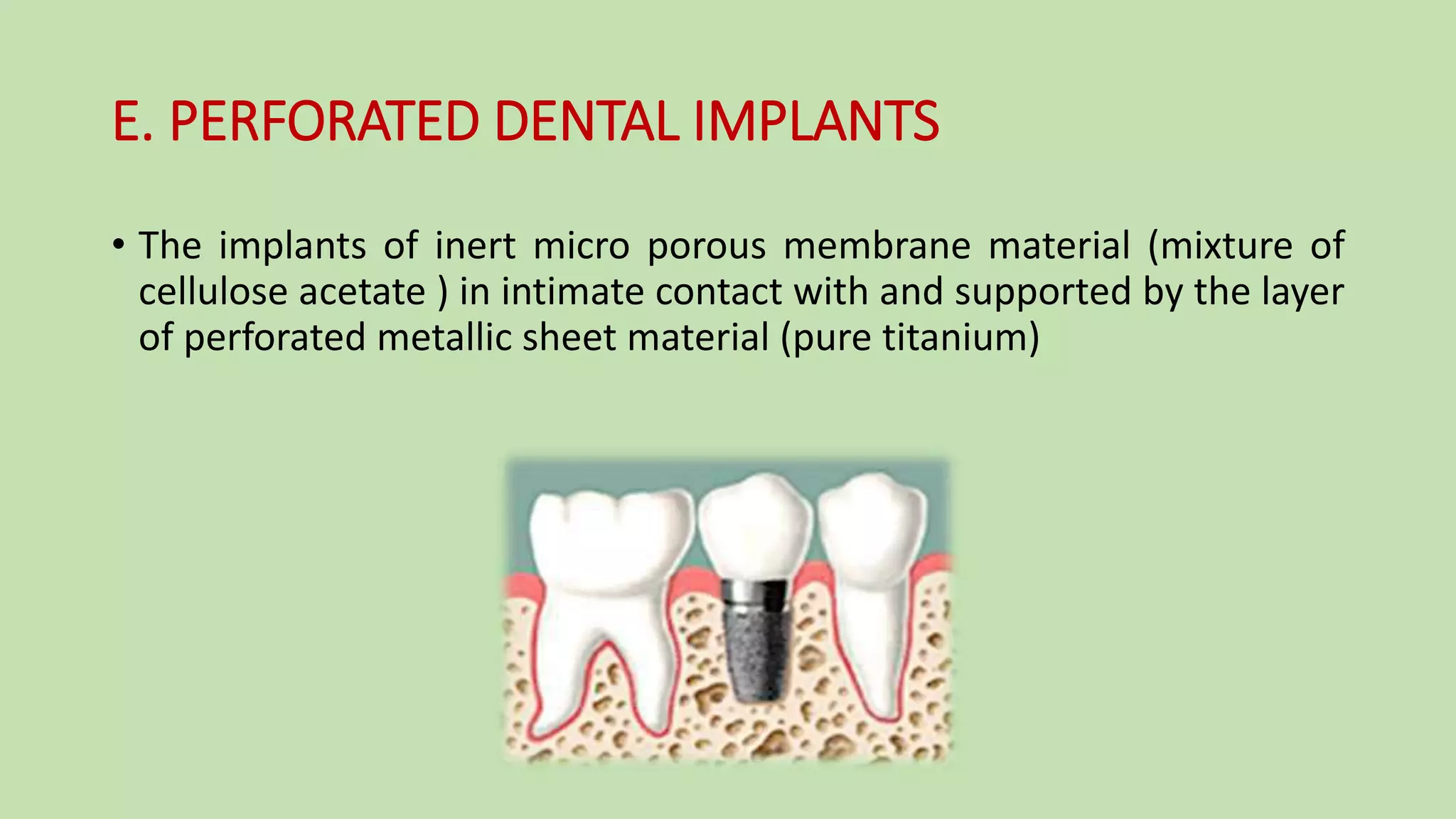 E. PERFORATED DENTAL IMPLANTS

• The implants of inert micro porous membrane material (mixture of cellulose acetate ) in intimate contact with and supported by the layer of perforated metallic sheet material (pure titanium)